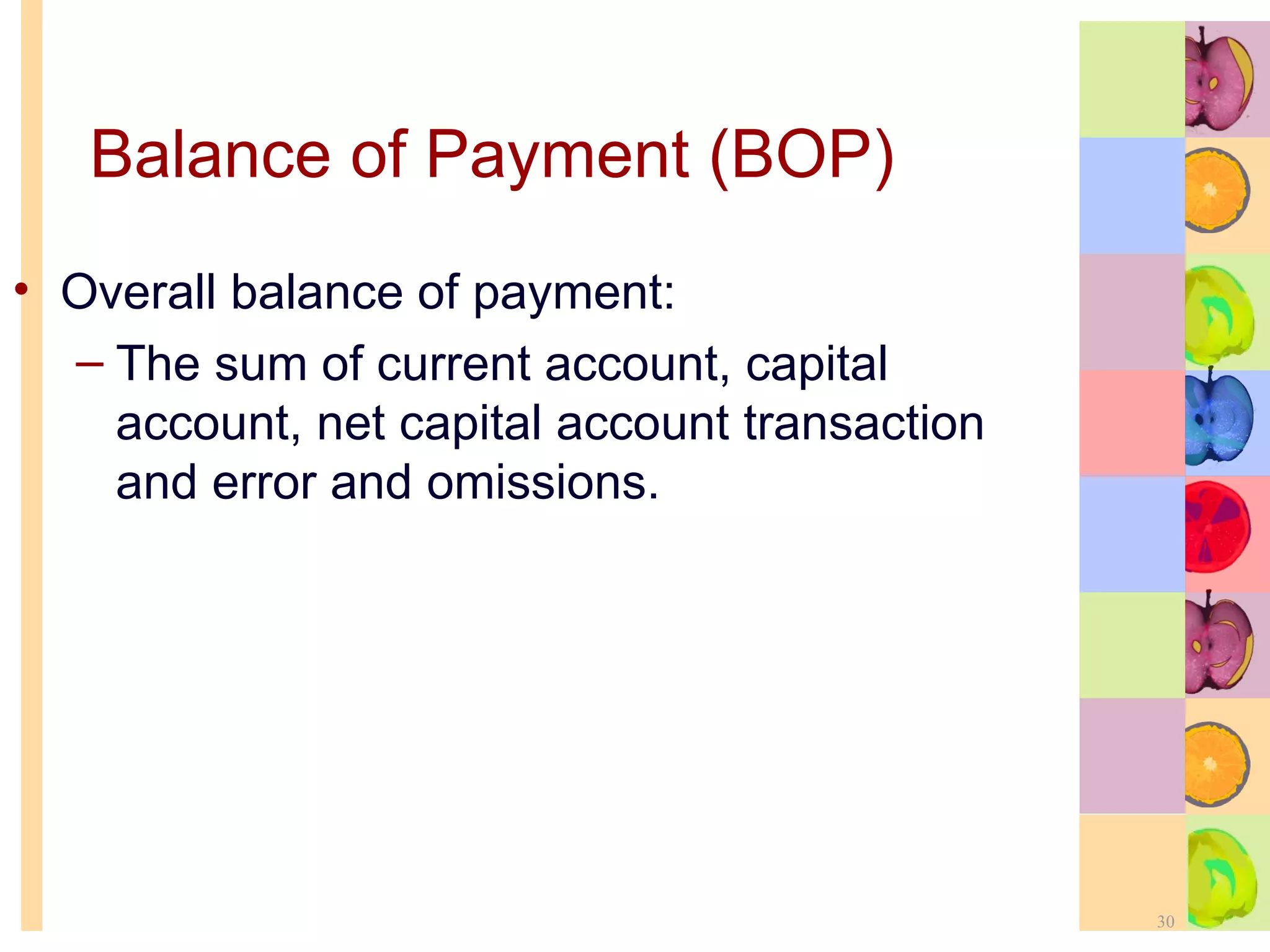 Balance of Payment (BOP)

• Overall balance of payment:

– The sum of current account, capital account, net capital account transaction and error and omissions.

30